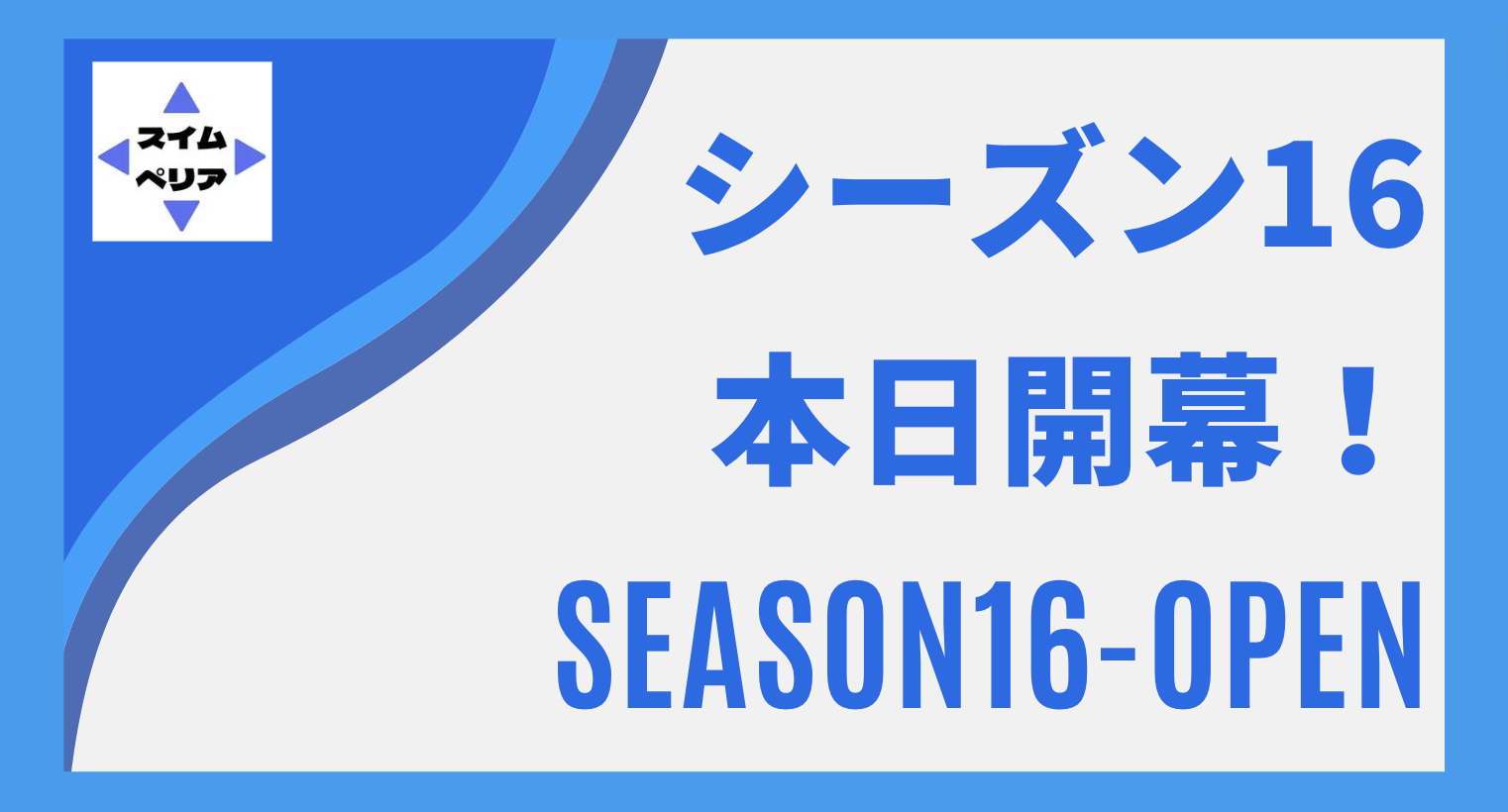 スイム
ペリア

シーズン16
本日開幕！
SEASON16-OPEN